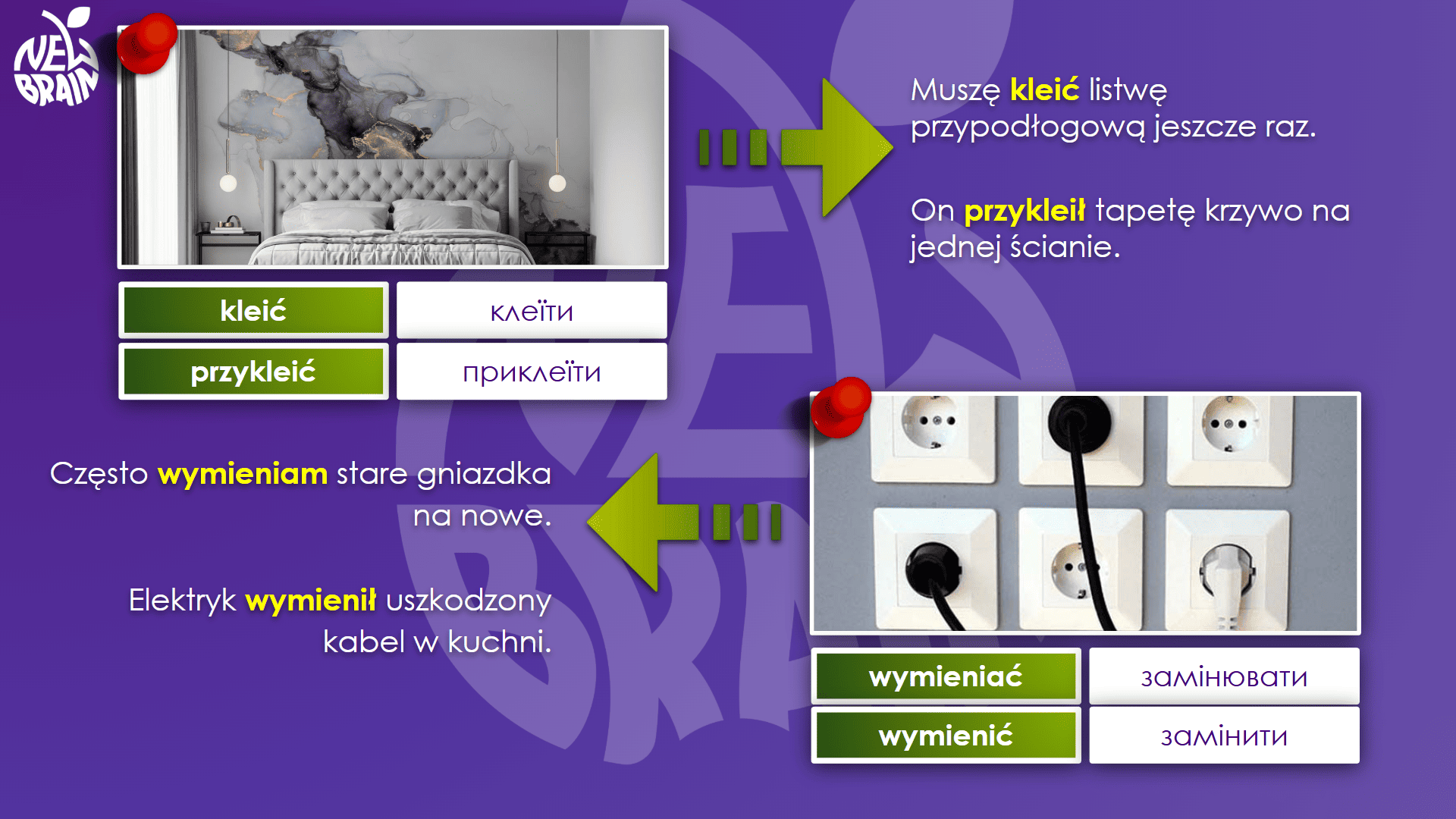 NEW BRAIN

Muszę kleić listwę przypodłogową jeszcze raz.

On przykleił tapetę krzywo na jednej ścianie.

| kleić | клеїти |
|---|---|
| przykleić | приклеїти |

Często wymieniam stare gniazdka na nowe.

Elektryk wymienił uszkodzony kabel w kuchni.

| wymieniać | замінювати |
|---|---|
| wymienić | замінити |